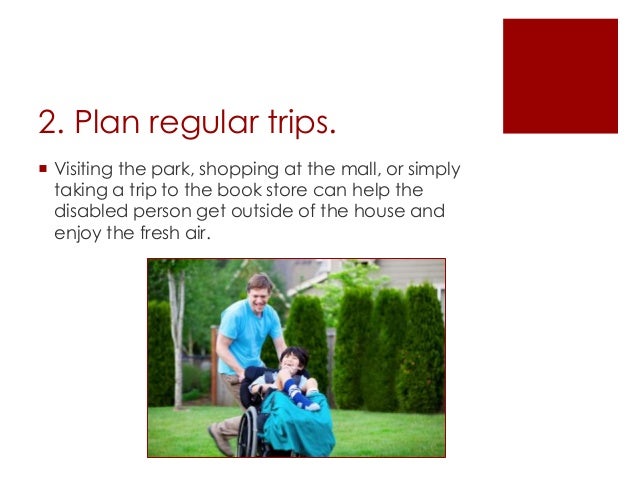 2. Plan regular trips.

▪ Visiting the park, shopping at the mall, or simply taking a trip to the book store can help the disabled person get outside of the house and enjoy the fresh air.